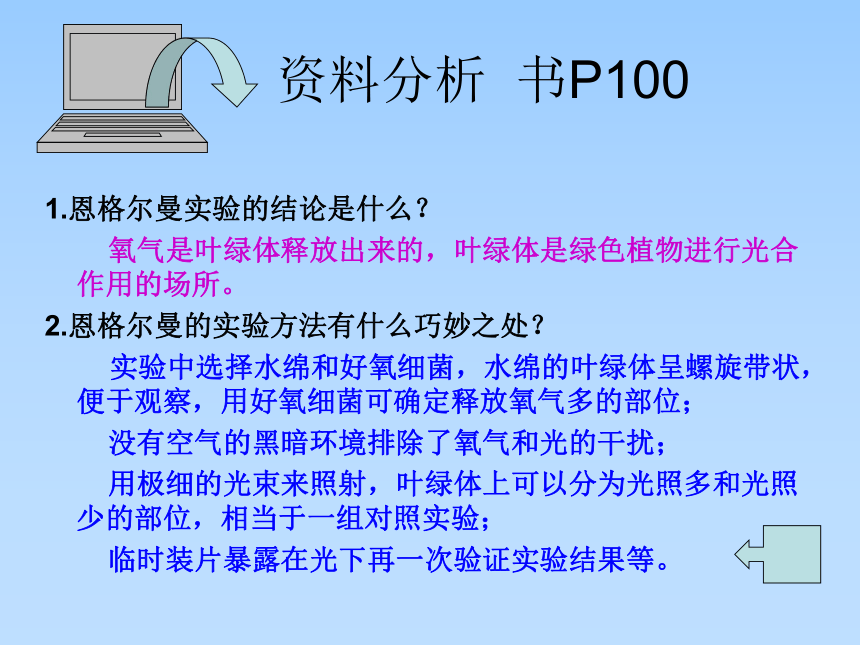 资料分析 书P100

1.恩格尔曼实验的结论是什么？

氧气是叶绿体释放出来的，叶绿体是绿色植物进行光合作用的场所。

2.恩格尔曼的实验方法有什么巧妙之处？

实验中选择水绵和好氧细菌，水绵的叶绿体呈螺旋带状，便于观察，用好氧细菌可确定释放氧气多的部位；

没有空气的黑暗环境排除了氧气和光的干扰；

用极细的光束来照射，叶绿体上可以分为光照多和光照少的部位，相当于一组对照实验；

临时装片暴露在光下再一次验证实验结果等。